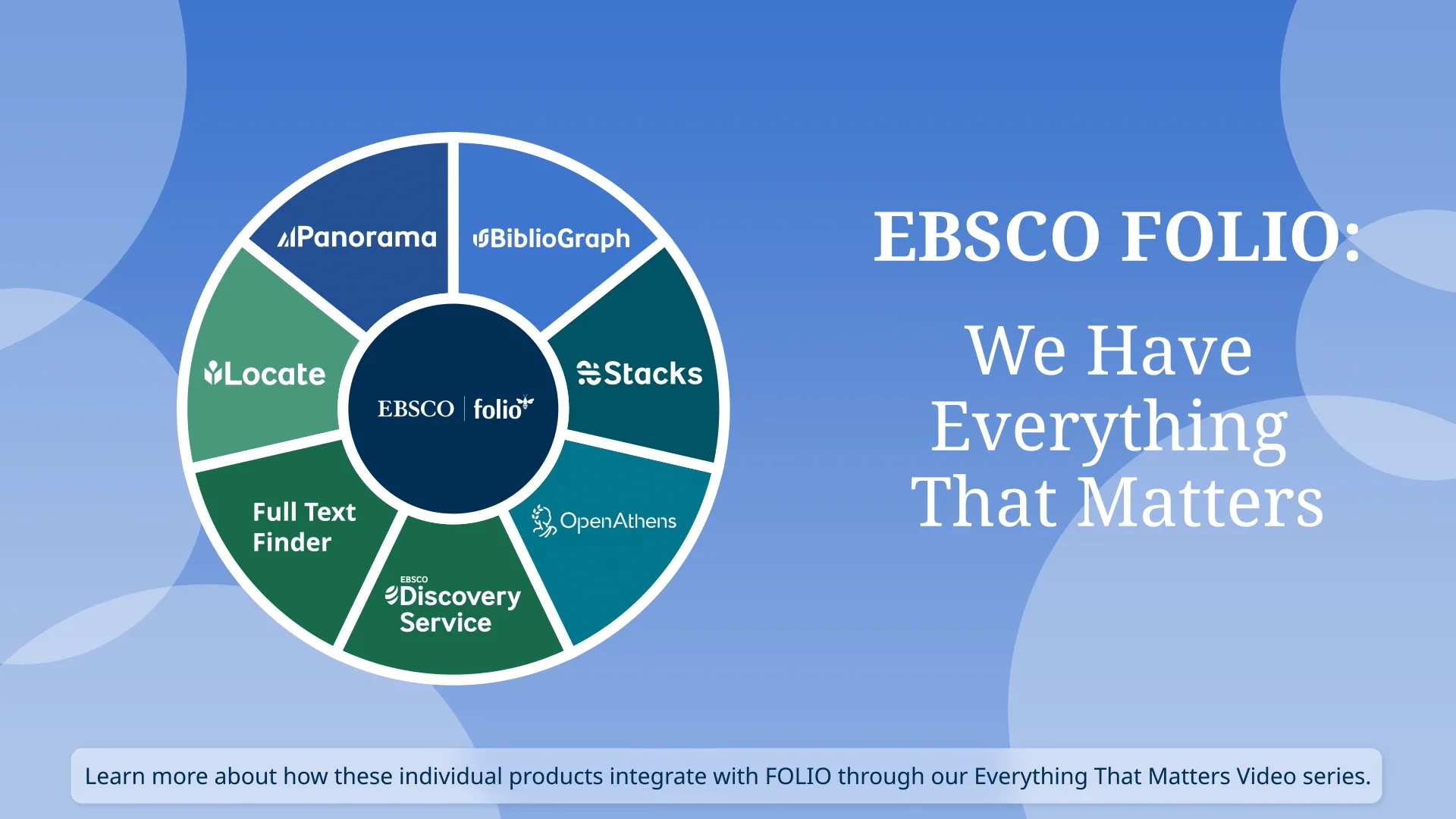 Panorama

BiblioGraph

Stacks

OpenAthens

EBSCO Discovery Service

Full Text Finder

Locate

EBSCO | folio

EBSCO FOLIO:

We Have Everything That Matters

Learn more about how these individual products integrate with FOLIO through our Everything That Matters Video series.